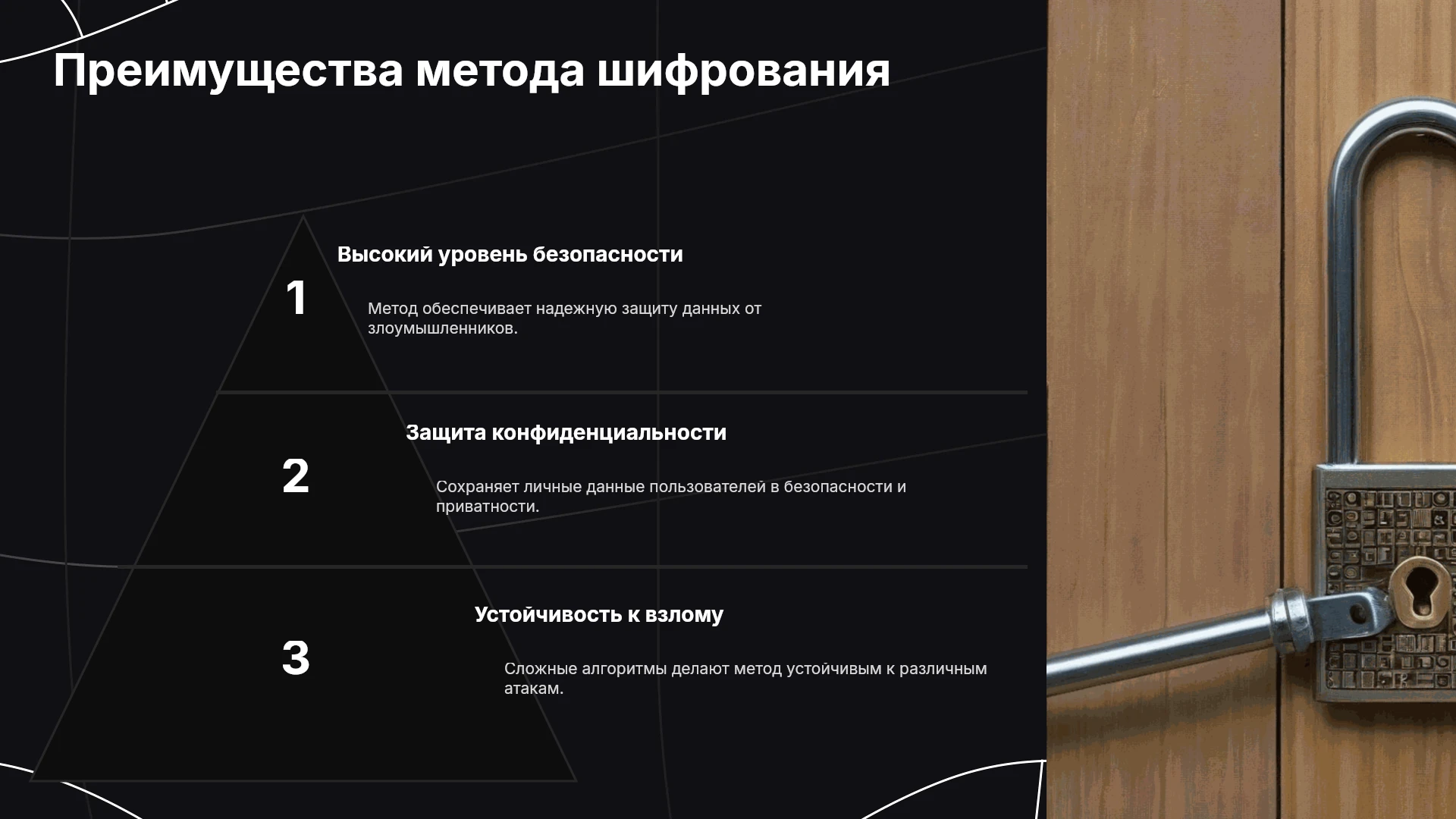 Преимущества метода шифрования

1

Высокий уровень безопасности

Метод обеспечивает надежную защиту данных от злоумышленников.

2

Защита конфиденциальности

Сохраняет личные данные пользователей в безопасности и приватности.

3

Устойчивость к взлому

Сложные алгоритмы делают метод устойчивым к различным атакам.